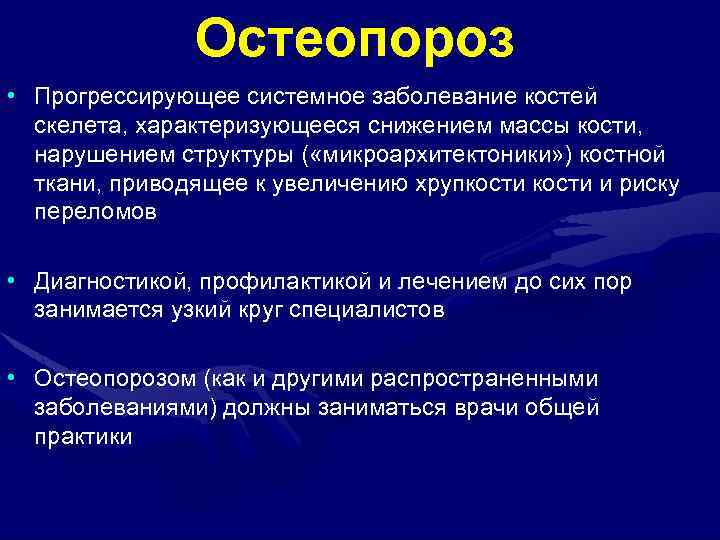 Остеопороз

• Прогрессирующее системное заболевание костей скелета, характеризующееся снижением массы кости, нарушением структуры («микроархитектоники») костной ткани, приводящее к увеличению хрупкости кости и риску переломов

• Диагностикой, профилактикой и лечением до сих пор занимается узкий круг специалистов

• Остеопорозом (как и другими распространенными заболеваниями) должны заниматься врачи общей практики